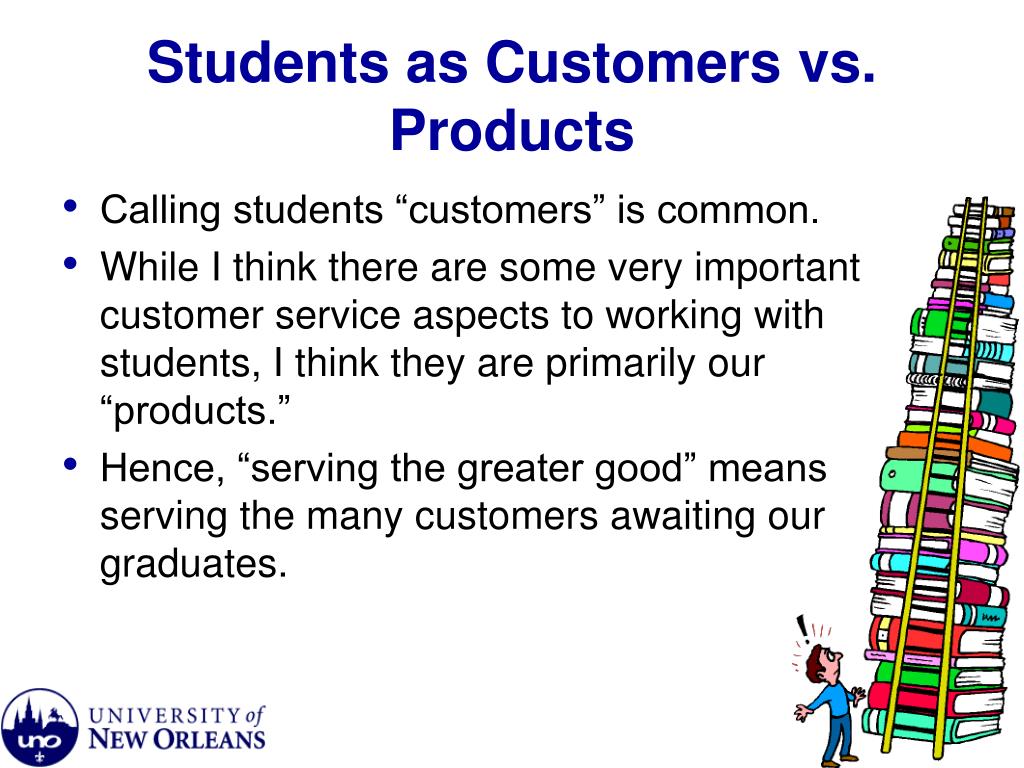 Students as Customers vs. Products

• Calling students “customers” is common.
• While I think there are some very important customer service aspects to working with students, I think they are primarily our “products.”
• Hence, “serving the greater good” means serving the many customers awaiting our graduates.

!

uno UNIVERSITY of NEW ORLEANS